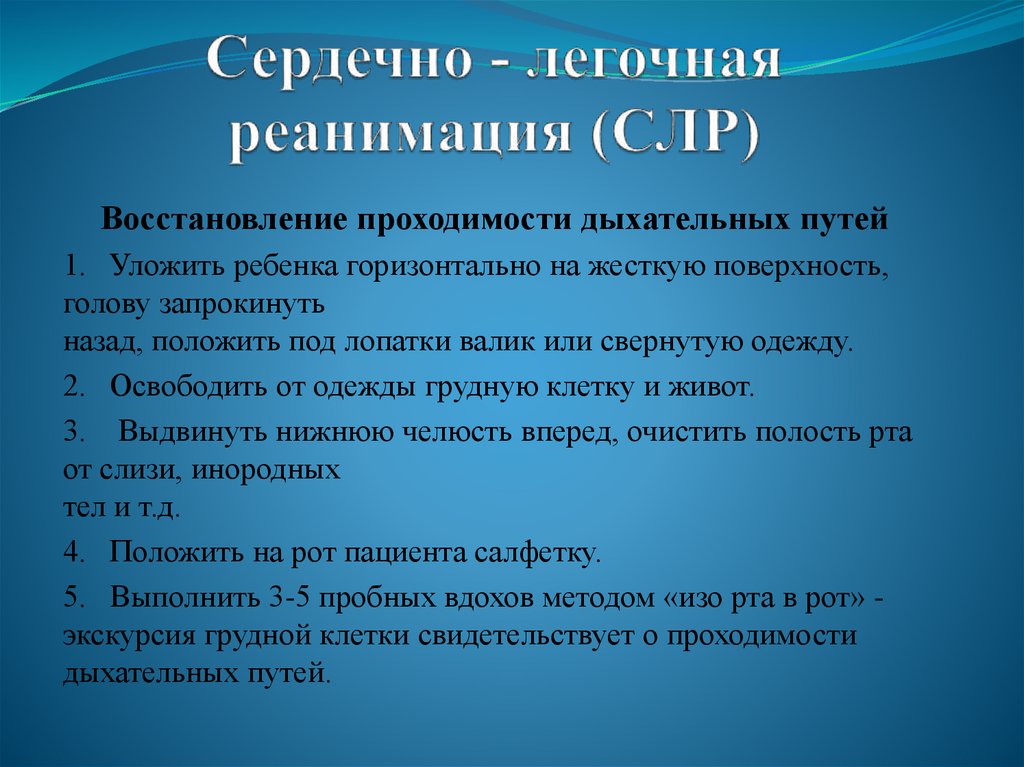 Сердечно - легочная реанимация (СЛР)

Восстановление проходимости дыхательных путей

1. Уложить ребенка горизонтально на жесткую поверхность, голову запрокинуть
назад, положить под лопатки валик или свернутую одежду.

2. Освободить от одежды грудную клетку и живот.

3. Выдвинуть нижнюю челюсть вперед, очистить полость рта от слизи, инородных
тел и т.д.

4. Положить на рот пациента салфетку.

5. Выполнить 3-5 пробных вдохов методом «изо рта в рот» - экскурсия грудной клетки свидетельствует о проходимости дыхательных путей.